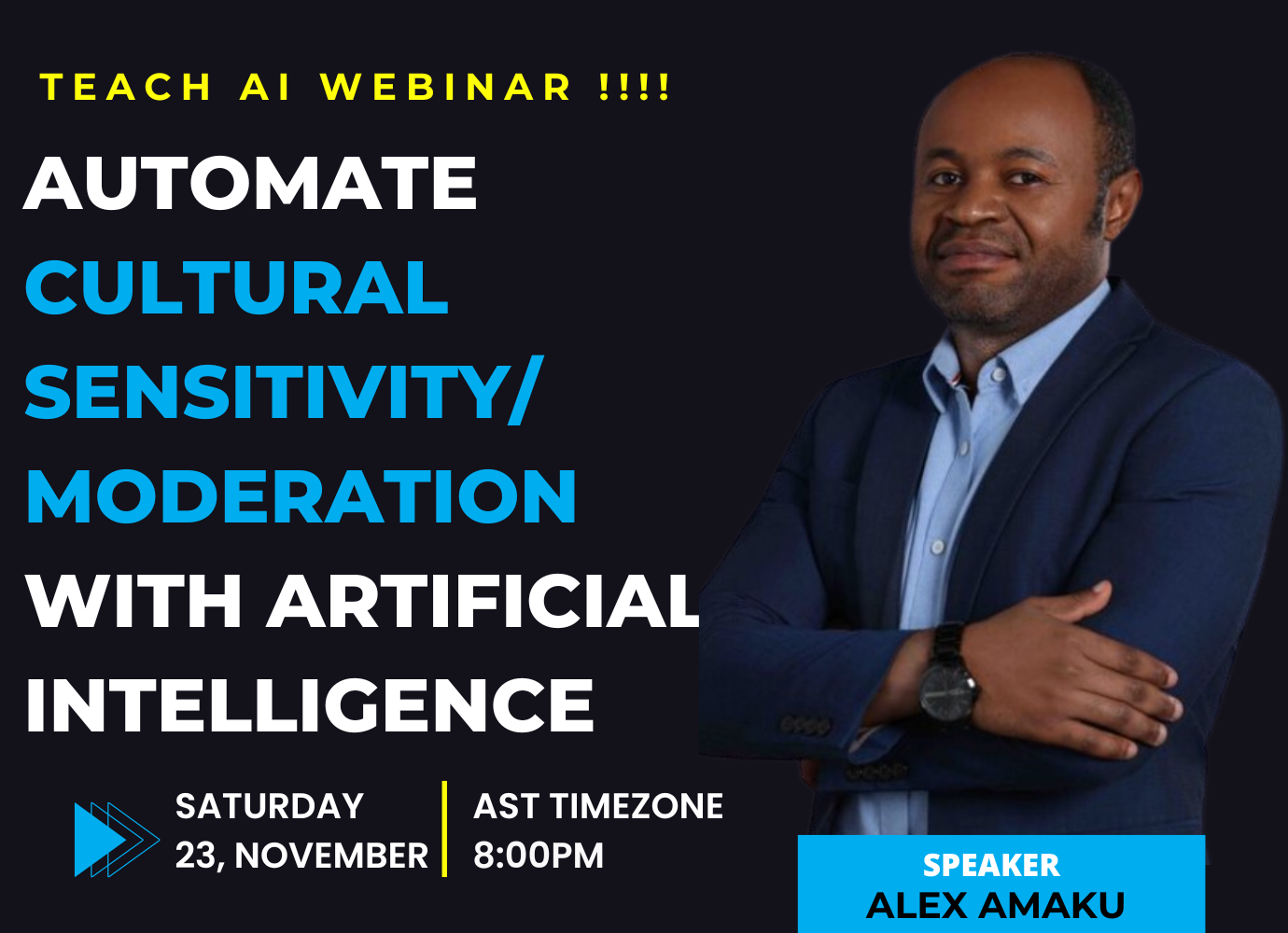 TEACH AI WEBINAR !!!!

AUTOMATE CULTURAL SENSITIVITY/ MODERATION WITH ARTIFICIAL INTELLIGENCE

SATURDAY
23, NOVEMBER

AST TIMEZONE
8:00PM

SPEAKER
ALEX AMAKU